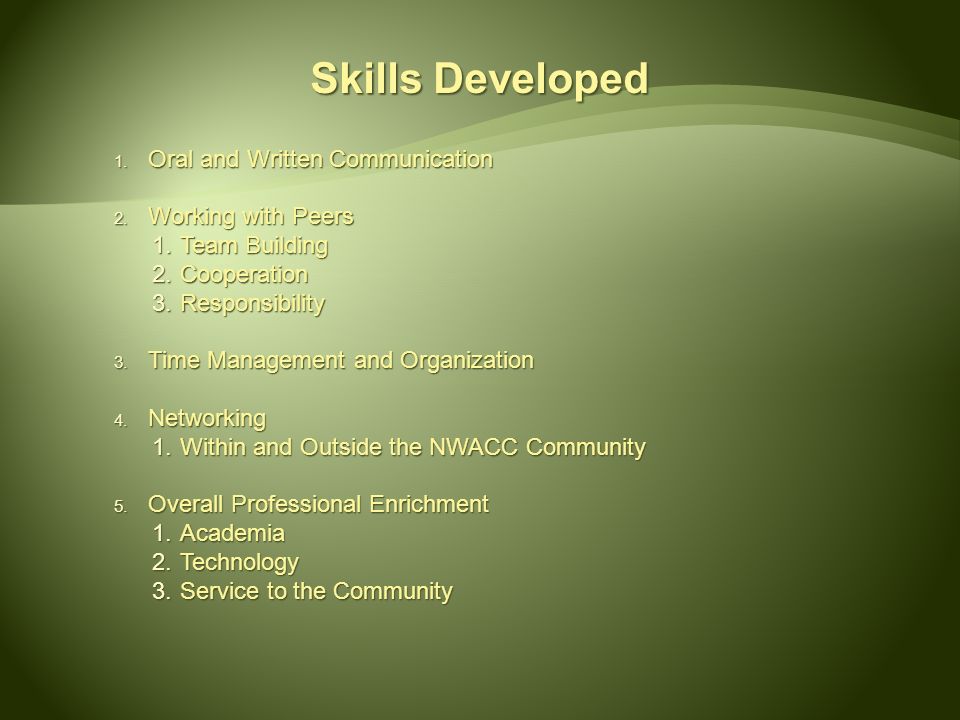 Skills Developed

1. Oral and Written Communication

2. Working with Peers
1. Team Building
2. Cooperation
3. Responsibility

3. Time Management and Organization

4. Networking
1. Within and Outside the NWACC Community

5. Overall Professional Enrichment
1. Academia
2. Technology
3. Service to the Community